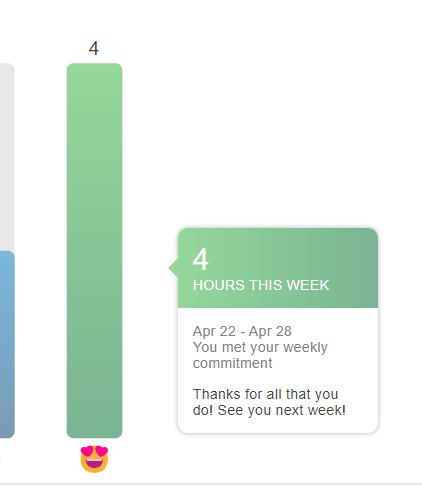 4

4
HOURS THIS WEEK

Apr 22 - Apr 28
You met your weekly commitment

Thanks for all that you do! See you next week!